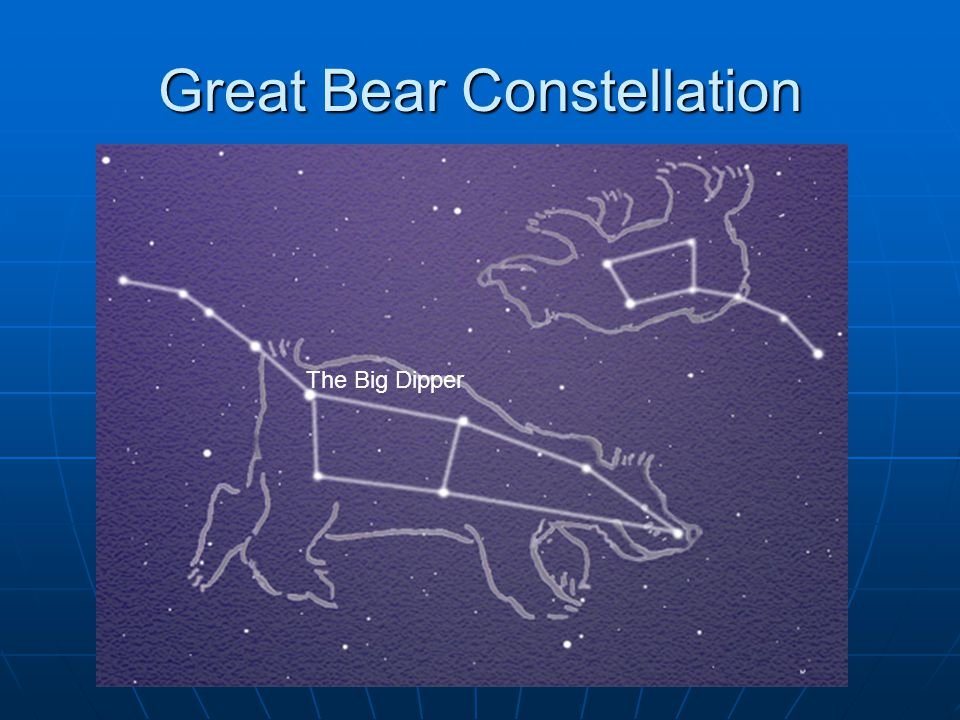 Great Bear Constellation

The Big Dipper